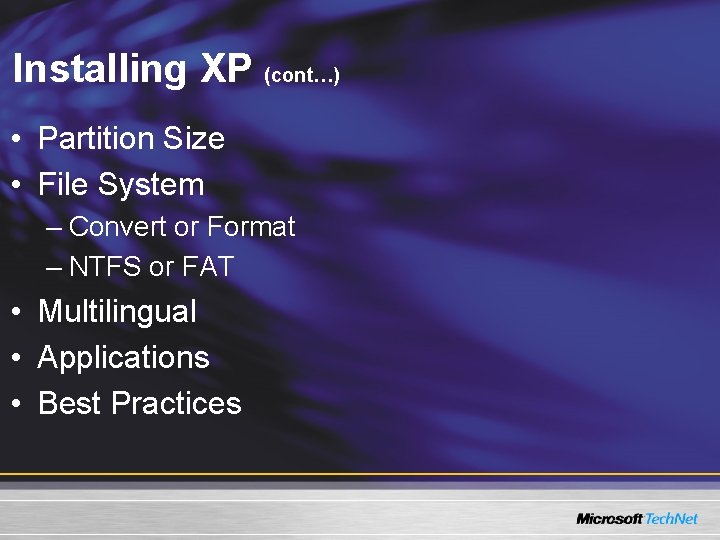 Installing XP (cont…)

• Partition Size
• File System
– Convert or Format
– NTFS or FAT
• Multilingual
• Applications
• Best Practices

Microsoft TechNet